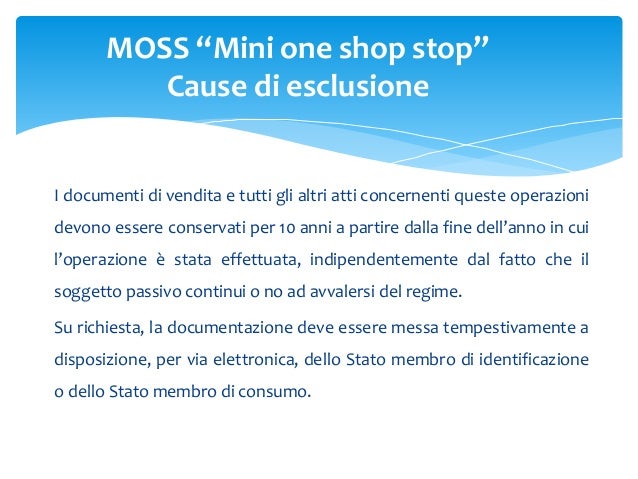 MOSS “Mini one shop stop”
Cause di esclusione

I documenti di vendita e tutti gli altri atti concernenti queste operazioni devono essere conservati per 10 anni a partire dalla fine dell’anno in cui l’operazione è stata effettuata, indipendentemente dal fatto che il soggetto passivo continui o no ad avvalersi del regime.

Su richiesta, la documentazione deve essere messa tempestivamente a disposizione, per via elettronica, dello Stato membro di identificazione o dello Stato membro di consumo.